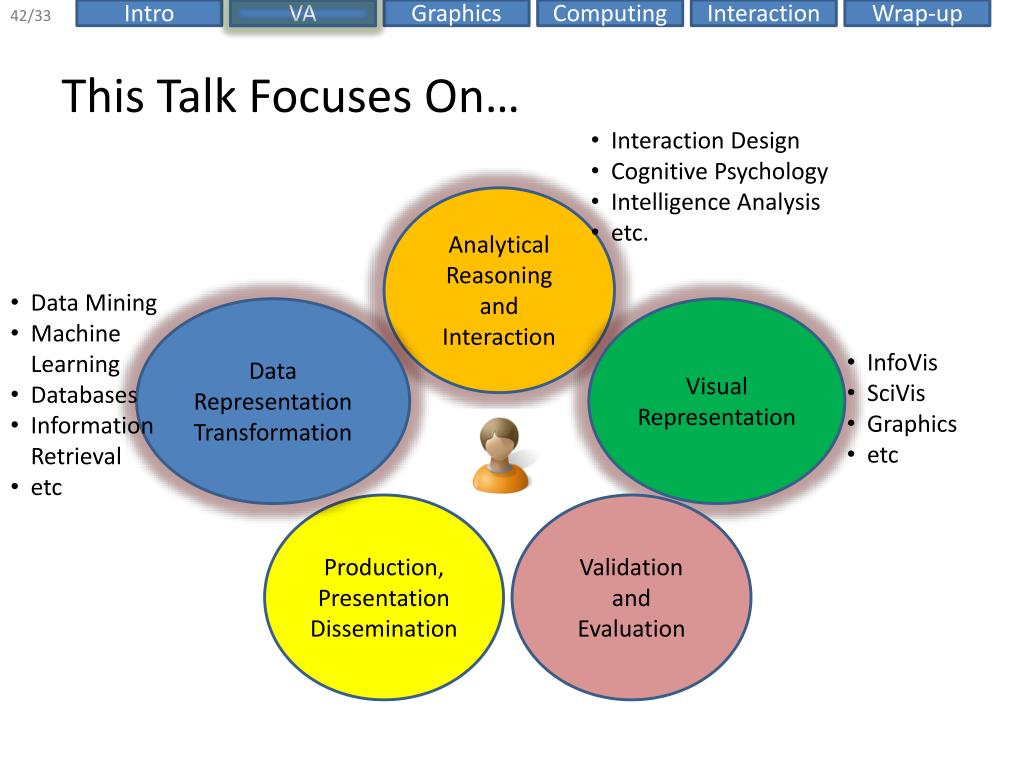 42/33 Intro VA Graphics Computing Interaction Wrap-up

This Talk Focuses On…

• Interaction Design
• Cognitive Psychology
• Intelligence Analysis
• etc.

Analytical Reasoning and Interaction

• Data Mining
• Machine Learning
• Databases
• Information Retrieval
• etc

Data Representation Transformation

Visual Representation

• InfoVis
• SciVis
• Graphics
• etc

Production, Presentation Dissemination

Validation and Evaluation